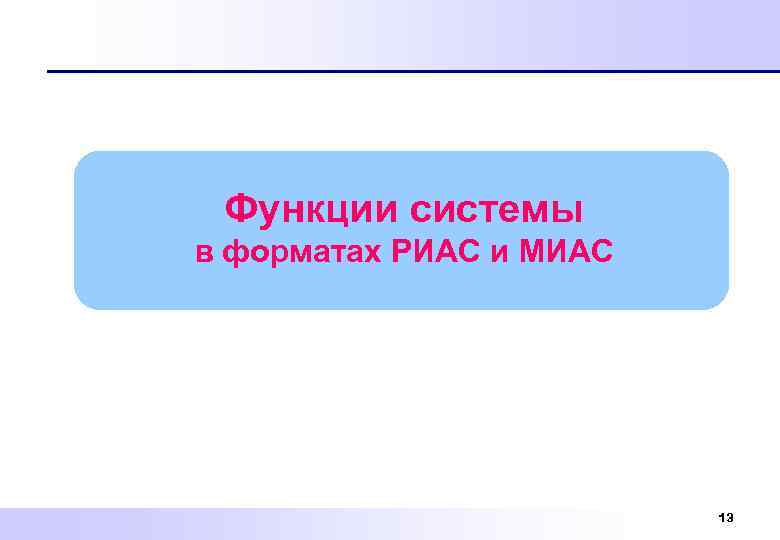 Функции системы
в форматах РИАС и МИАС

13